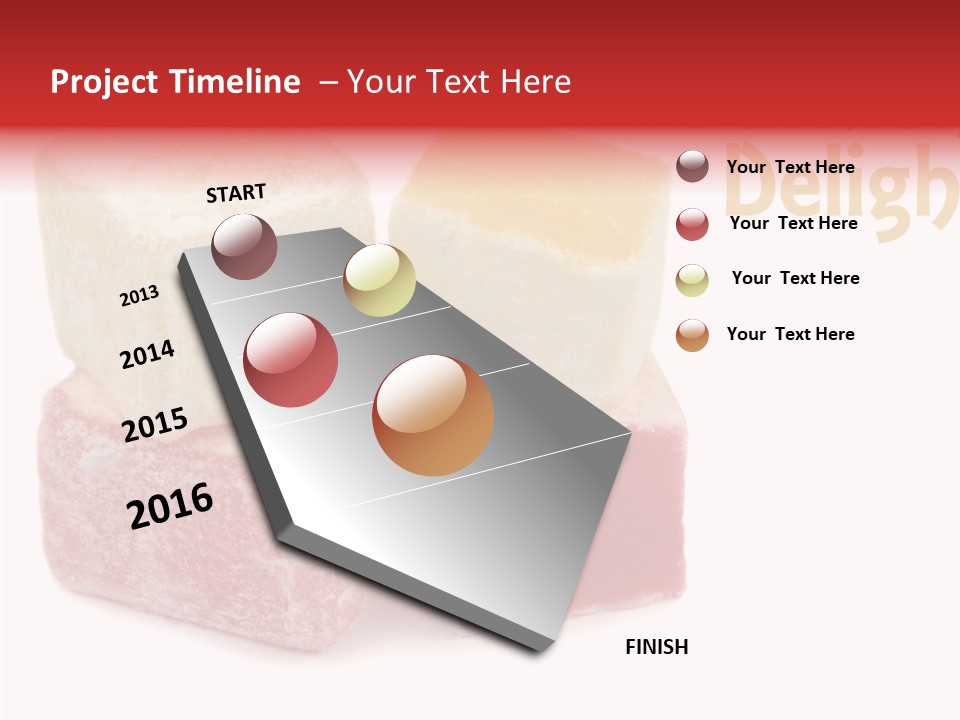 Project Timeline – Your Text Here

Deligh

START

2013

2014

2015

2016

FINISH

Your Text Here

Your Text Here

Your Text Here

Your Text Here